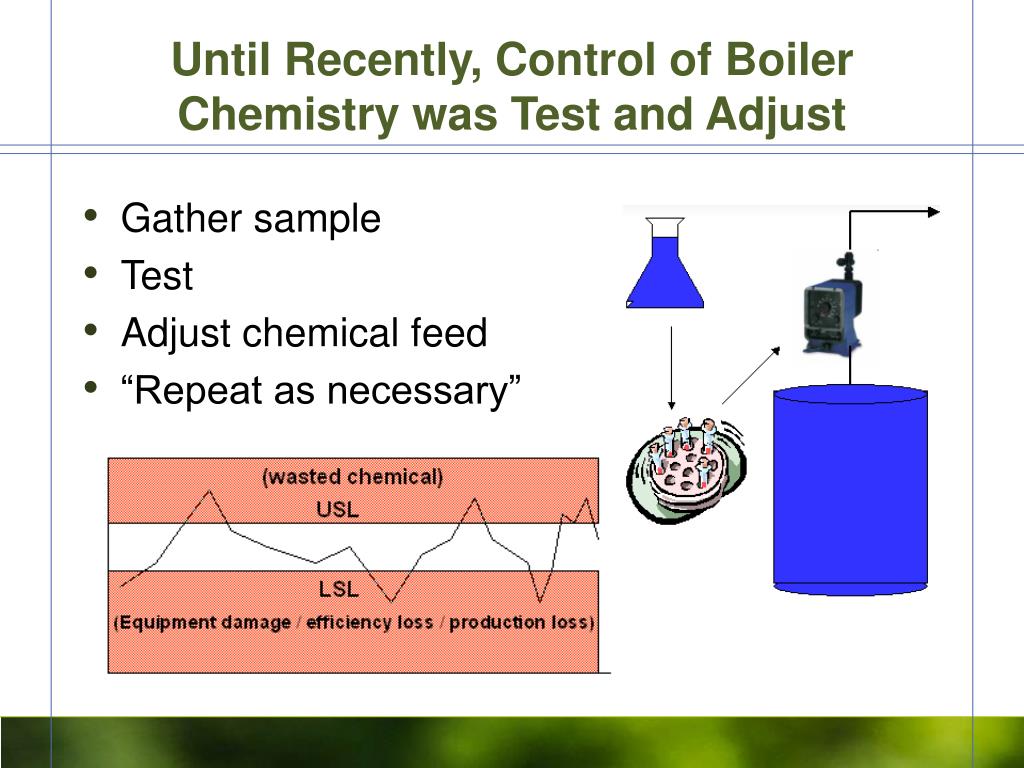 Until Recently, Control of Boiler Chemistry was Test and Adjust

• Gather sample
• Test
• Adjust chemical feed
• “Repeat as necessary”

(wasted chemical)
USL
LSL
(Equipment damage / efficiency loss / production loss)